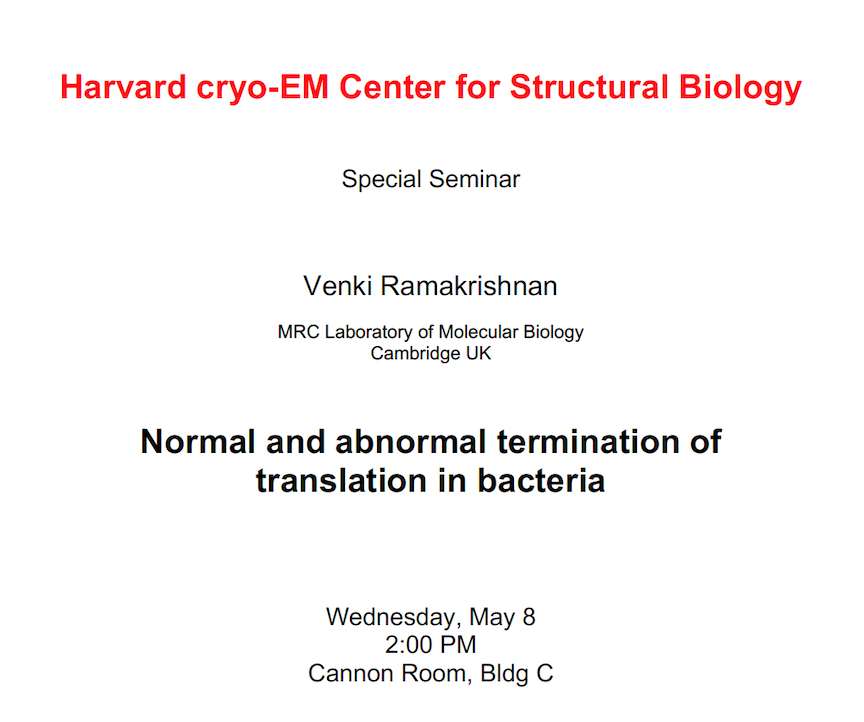 Harvard cryo-EM Center for Structural Biology

Special Seminar

Venki Ramakrishnan

MRC Laboratory of Molecular Biology
Cambridge UK

Normal and abnormal termination of translation in bacteria

Wednesday, May 8
2:00 PM
Cannon Room, Bldg C